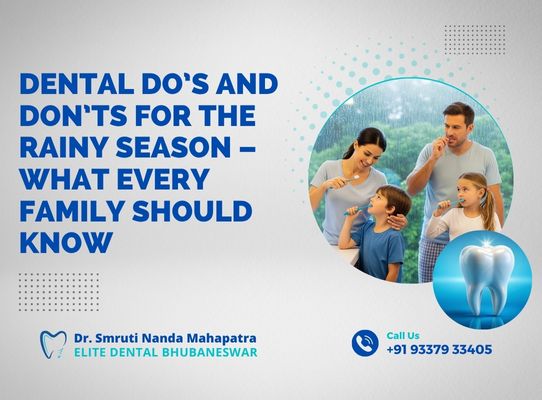 DENTAL DO'S AND DON'TS FOR THE RAINY SEASON – WHAT EVERY FAMILY SHOULD KNOW

Dr. Smruti Nanda Mahapatra
ELITE DENTAL BHUBANESWAR

Call Us
+91 93379 33405